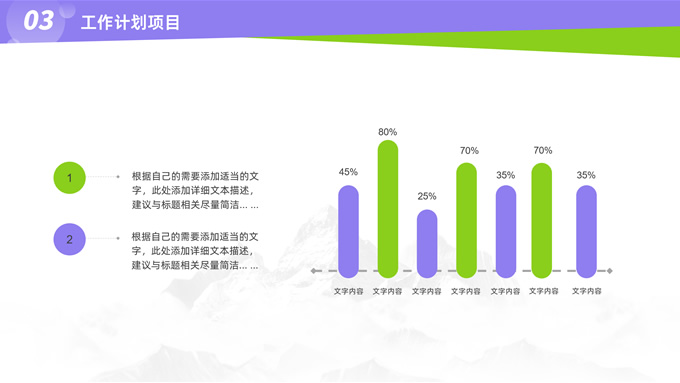 03 工作计划项目

1 根据自己的需要添加适当的文字，此处添加详细文本描述，建议与标题相关尽量简洁... ...

2 根据自己的需要添加适当的文字，此处添加详细文本描述，建议与标题相关尽量简洁... ...

45%
80%
25%
70%
35%
70%
35%

文字内容 文字内容 文字内容 文字内容 文字内容 文字内容 文字内容